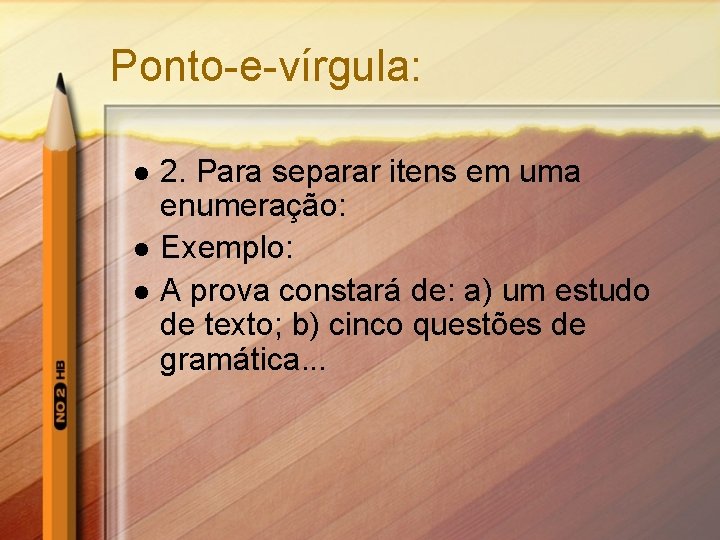 Ponto-e-vírgula:

- 2. Para separar itens em uma enumeração:
- Exemplo:
- A prova constará de: a) um estudo de texto; b) cinco questões de gramática...

NO 2 HB